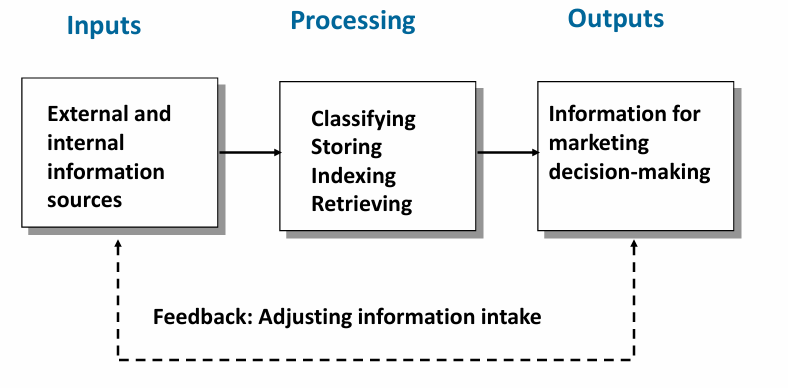 Inputs

Processing

Outputs

External and internal information sources

Classifying
Storing
Indexing
Retrieving

Information for marketing decision-making

Feedback: Adjusting information intake